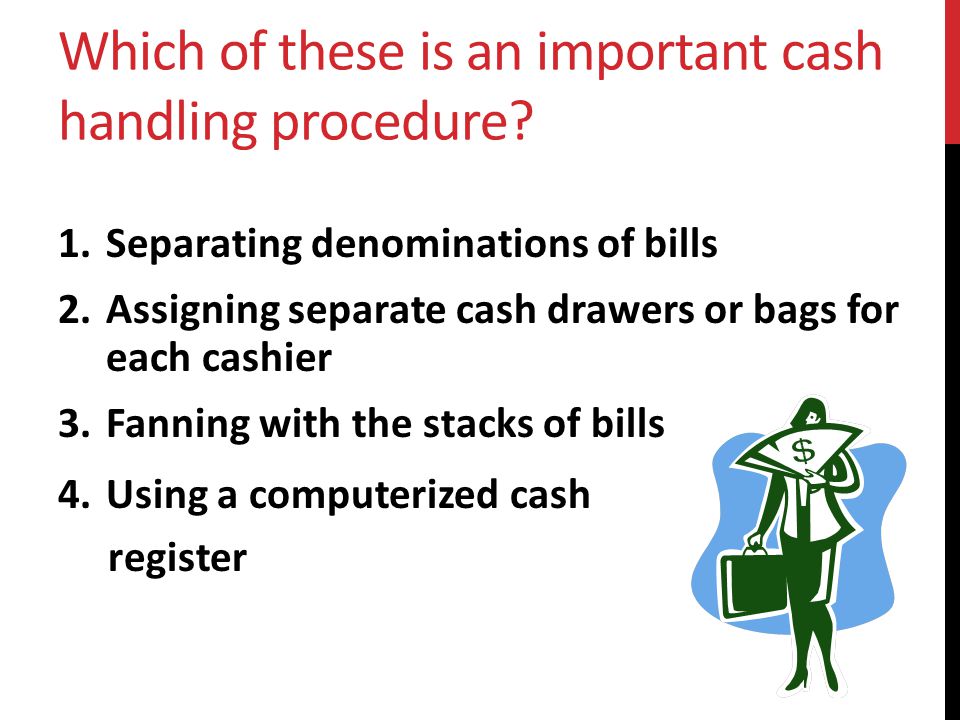 Which of these is an important cash handling procedure?

1. Separating denominations of bills
2. Assigning separate cash drawers or bags for each cashier
3. Fanning with the stacks of bills
4. Using a computerized cash register

$